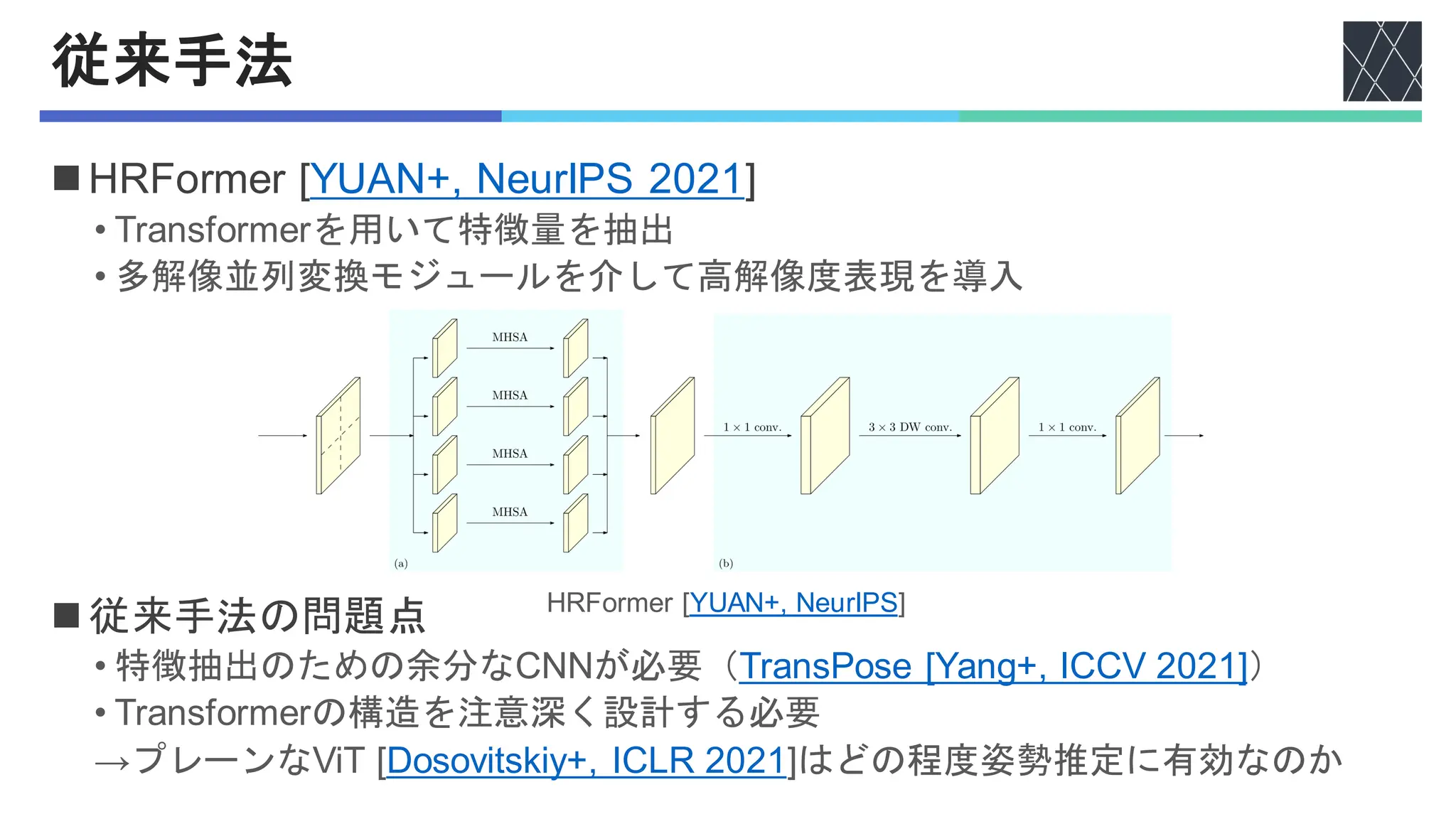 従来手法

■ HRFormer [YUAN+, NeurIPS 2021]
• Transformerを用いて特徴量を抽出
• 多解像並列変換モジュールを介して高解像度表現を導入

MHSA
MHSA
MHSA
MHSA
(a)
$1 \times 1$ conv.
$3 \times 3$ DW conv.
$1 \times 1$ conv.
(b)

HRFormer [YUAN+, NeurIPS]

■ 従来手法の問題点
• 特徴抽出のための余分なCNNが必要（TransPose [Yang+, ICCV 2021]）
• Transformerの構造を注意深く設計する必要
→プレーンなViT [Dosovitskiy+, ICLR 2021]はどの程度姿勢推定に有効なのか